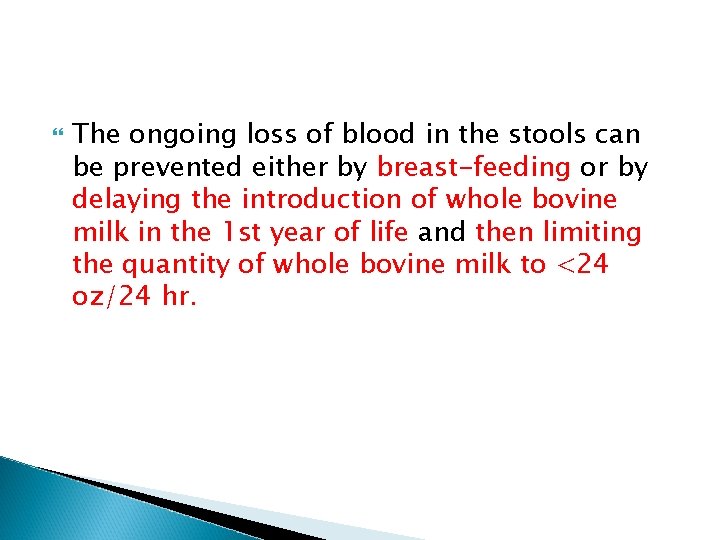 The ongoing loss of blood in the stools can be prevented either by breast-feeding or by delaying the introduction of whole bovine milk in the 1st year of life and then limiting the quantity of whole bovine milk to <24 oz/24 hr.